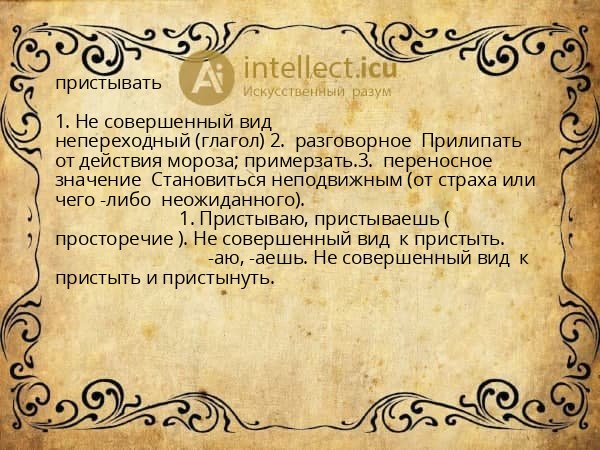 Ai intellect.icu
Искусственный разум

пристывать

1. Не совершенный вид непереходный (глагол) 2. разговорное Прилипать от действия мороза; примерзать.3. переносное значение Становиться неподвижным (от страха или чего -либо неожиданного).

1. Пристываю, пристываешь ( просторечие ). Не совершенный вид к пристыть.

-аю, -аешь. Не совершенный вид к пристыть и пристынуть.